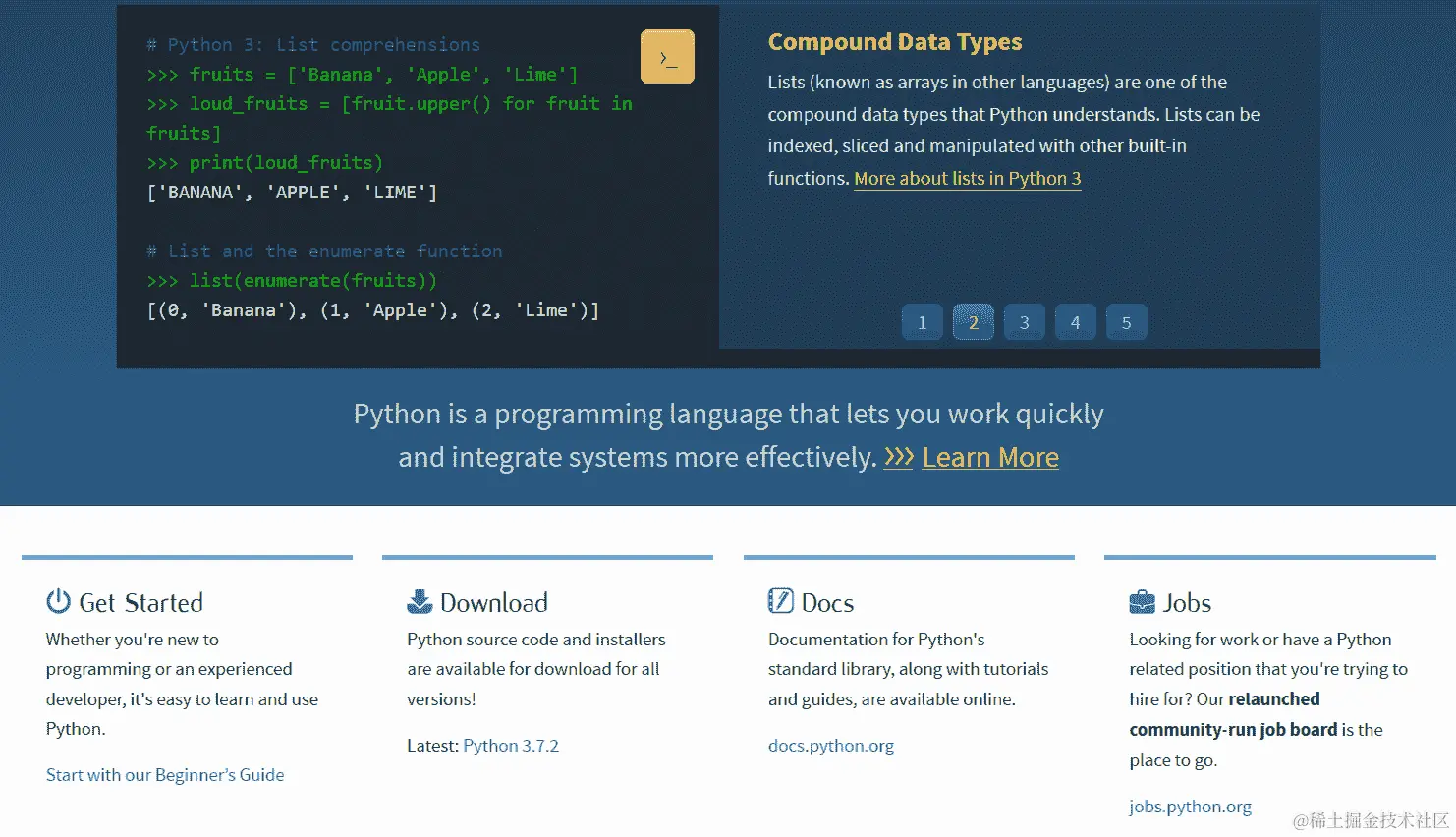 # Python 3: List comprehensions
>>> fruits = ['Banana', 'Apple', 'Lime']
>>> loud_fruits = [fruit.upper() for fruit in fruits]
>>> print(loud_fruits)
['BANANA', 'APPLE', 'LIME']

# List and the enumerate function
>>> list(enumerate(fruits))
[(0, 'Banana'), (1, 'Apple'), (2, 'Lime')]

>_

Compound Data Types

Lists (known as arrays in other languages) are one of the compound data types that Python understands. Lists can be indexed, sliced and manipulated with other built-in functions. More about lists in Python 3

1 2 3 4 5

Python is a programming language that lets you work quickly and integrate systems more effectively. >>> Learn More

Get Started

Whether you're new to programming or an experienced developer, it's easy to learn and use Python.

Start with our Beginner's Guide

Download

Python source code and installers are available for download for all versions!

Latest: Python 3.7.2

Docs

Documentation for Python's standard library, along with tutorials and guides, are available online.

docs.python.org

Jobs

Looking for work or have a Python related position that you're trying to hire for? Our relaunched community-run job board is the place to go.

jobs.python.org

@稀土掘金技术社区